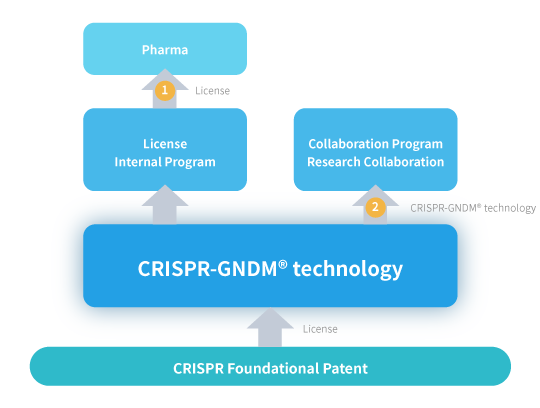 Pharma

1 License

License
Internal Program

Collaboration Program
Research Collaboration

2 CRISPR-GNDM® technology

CRISPR-GNDM® technology

License

CRISPR Foundational Patent